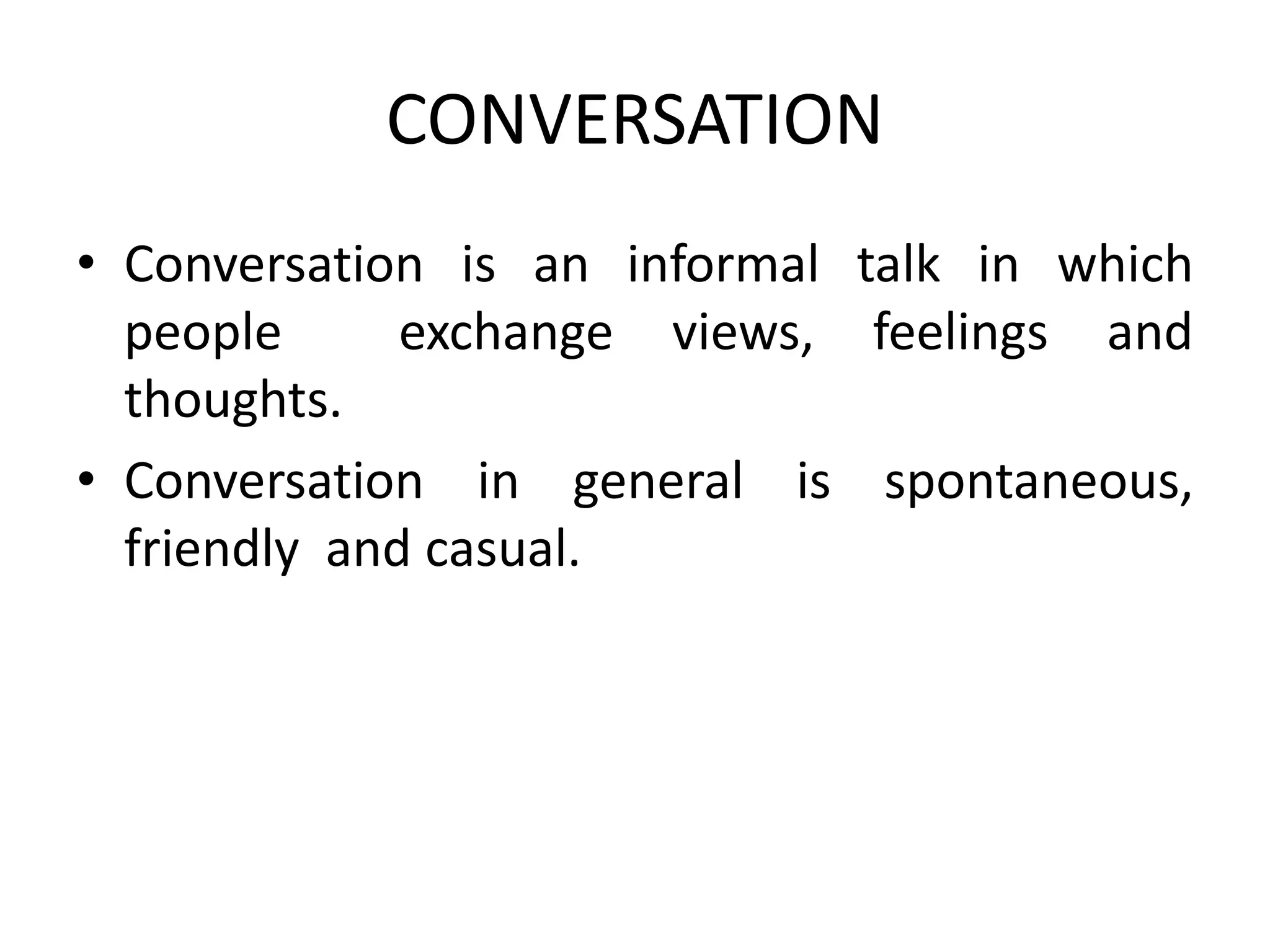 CONVERSATION

• Conversation is an informal talk in which people exchange views, feelings and thoughts.
• Conversation in general is spontaneous, friendly and casual.